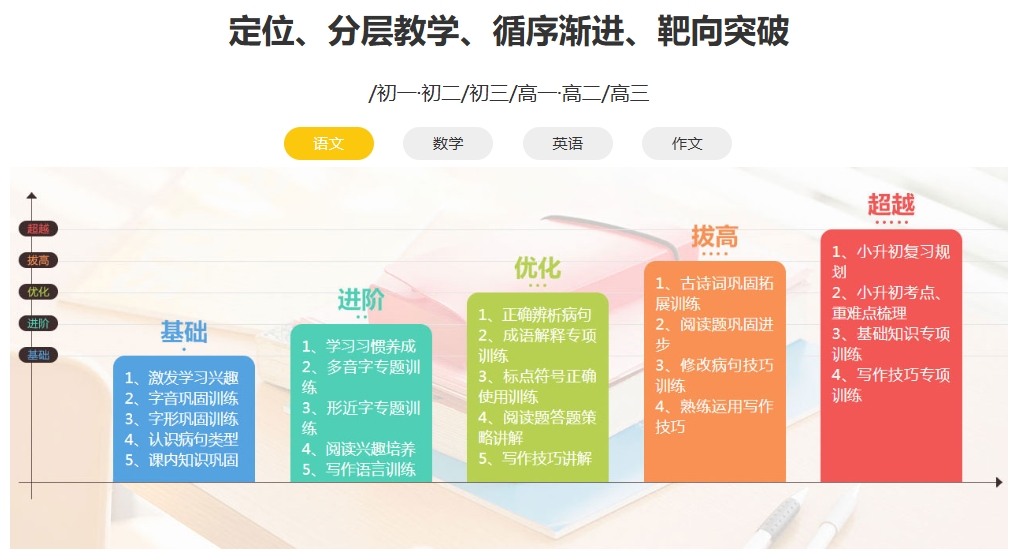 定位、分层教学、循序渐进、靶向突破

/初一·初二/初三/高一·高二/高三

语文 数学 英语 作文

超越
拔高
优化
进阶
基础

基础
1、激发学习兴趣
2、字音巩固训练
3、字形巩固训练
4、认识病句类型
5、课内知识巩固

进阶
1、学习习惯养成
2、多音字专题训练
3、形近字专题训练
4、阅读兴趣培养
5、写作语言训练

优化
1、正确辨析病句
2、成语解释专项训练
3、标点符号正确使用训练
4、阅读题答题策略讲解
5、写作技巧讲解

拔高
1、古诗词巩固拓展训练
2、阅读题巩固进步
3、修改病句技巧训练
4、熟练运用写作技巧

超越
1、小升初复习规划
2、小升初考点、重难点梳理
3、基础知识专项训练
4、写作技巧专项训练